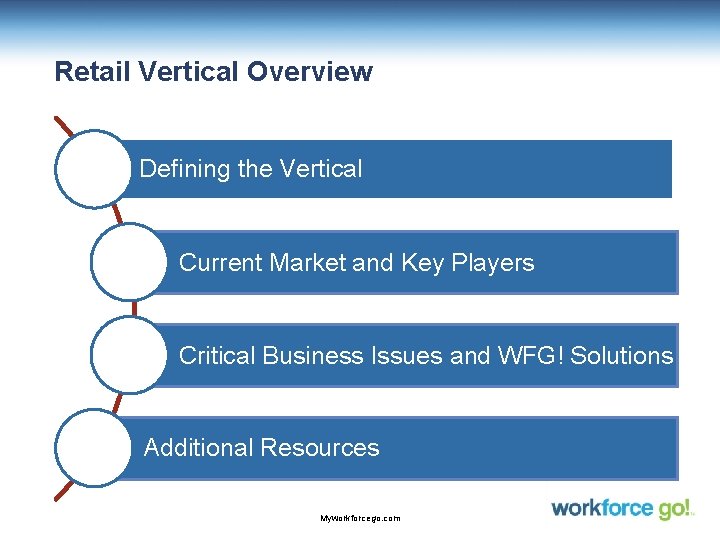 Retail Vertical Overview

Defining the Vertical

Current Market and Key Players

Critical Business Issues and WFG! Solutions

Additional Resources

MyWorkforcego.com

workforce go!